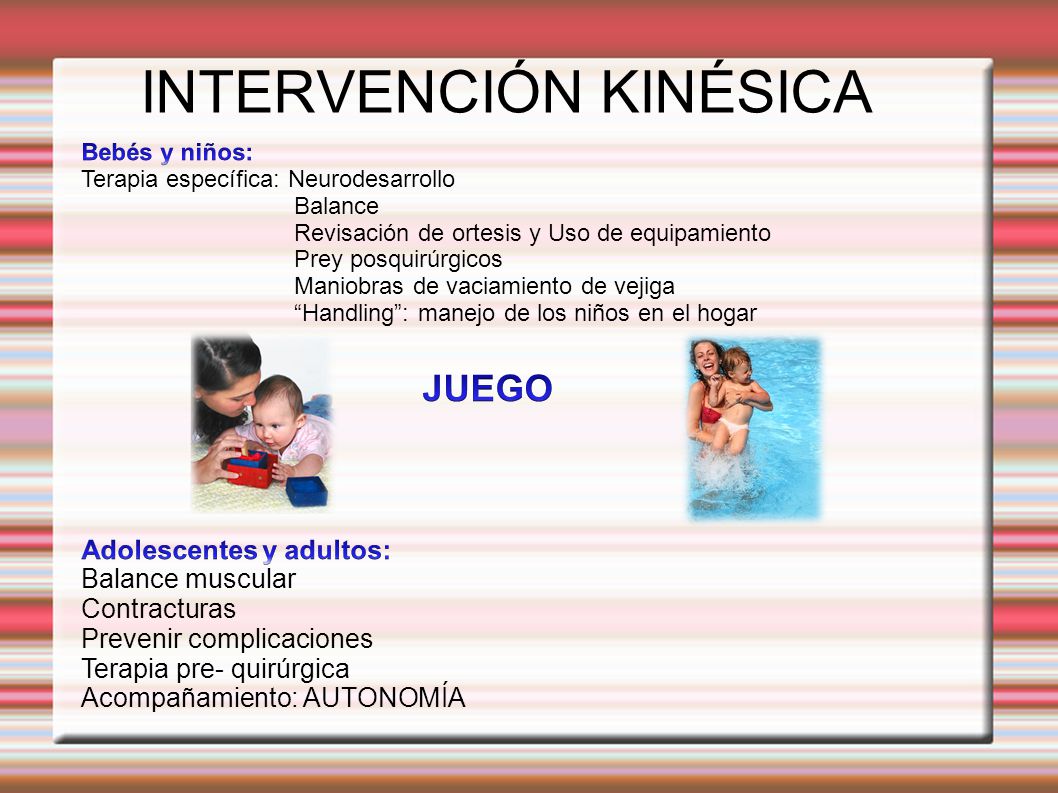 INTERVENCIÓN KINÉSICA

Bebés y niños:
Terapia específica: Neurodesarrollo
Balance
Revisación de ortesis y Uso de equipamiento
Prey posquirúrgicos
Maniobras de vaciamiento de vejiga
“Handling”: manejo de los niños en el hogar

JUEGO

Adolescentes y adultos:
Balance muscular
Contracturas
Prevenir complicaciones
Terapia pre- quirúrgica
Acompañamiento: AUTONOMÍA